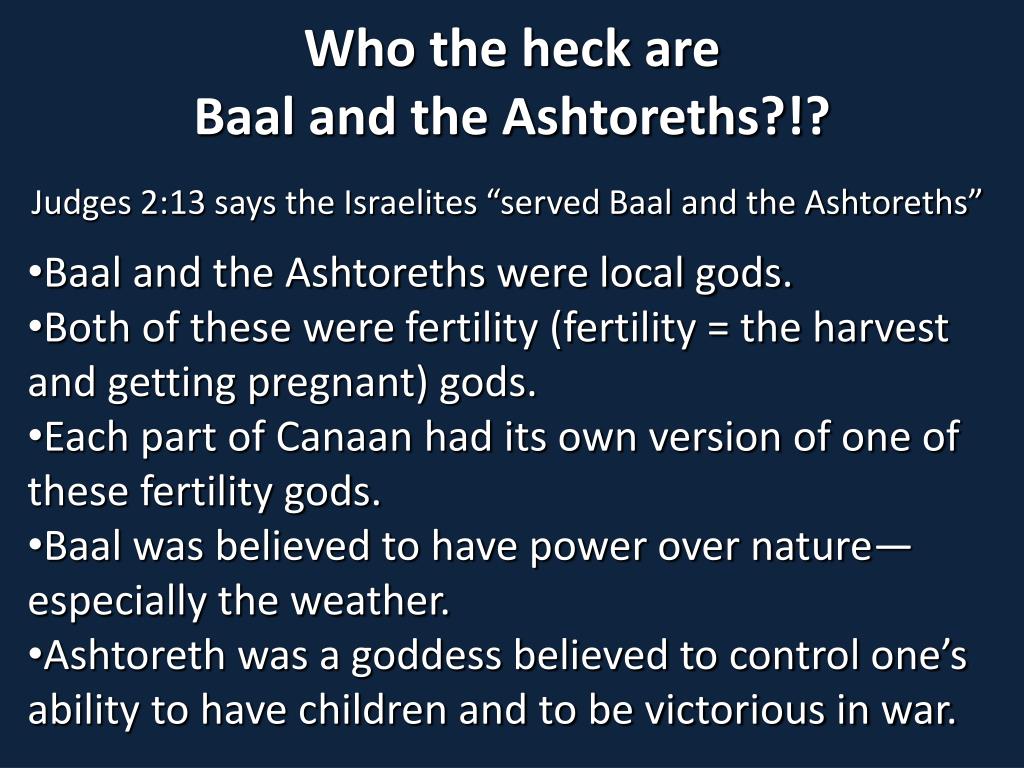 Who the heck are
Baal and the Ashtoreths?!?

Judges 2:13 says the Israelites “served Baal and the Ashtoreths”

•Baal and the Ashtoreths were local gods.
•Both of these were fertility (fertility = the harvest and getting pregnant) gods.
•Each part of Canaan had its own version of one of these fertility gods.
•Baal was believed to have power over nature—especially the weather.
•Ashtoreth was a goddess believed to control one’s ability to have children and to be victorious in war.